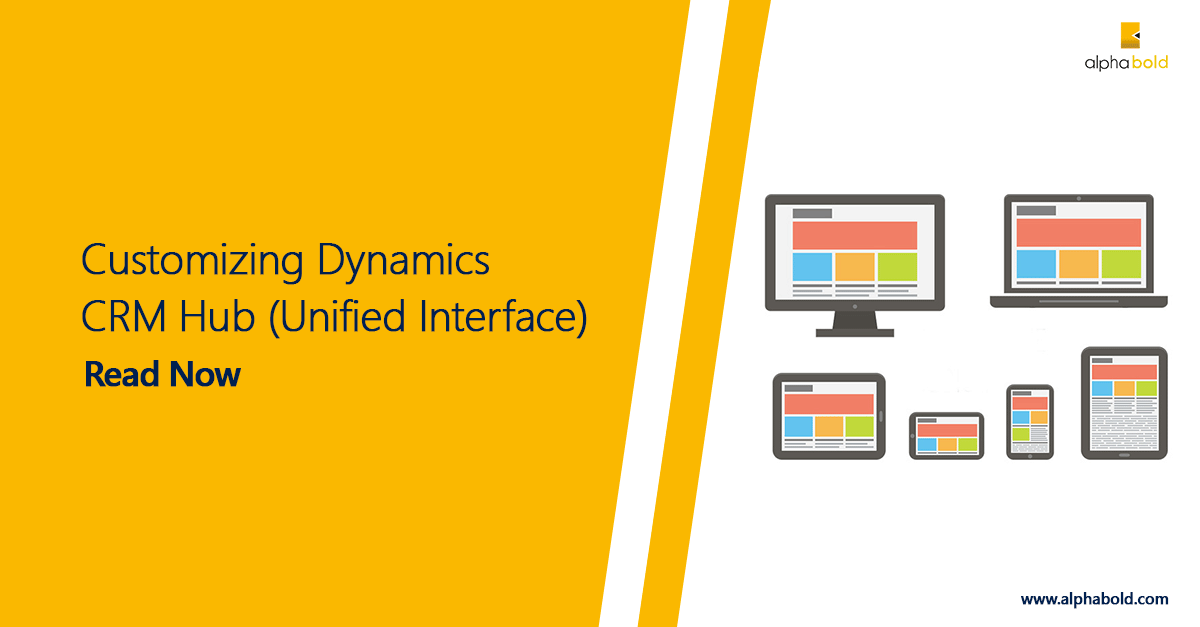 alpha bold

Customizing Dynamics CRM Hub (Unified Interface)

Read Now

www.alphabold.com